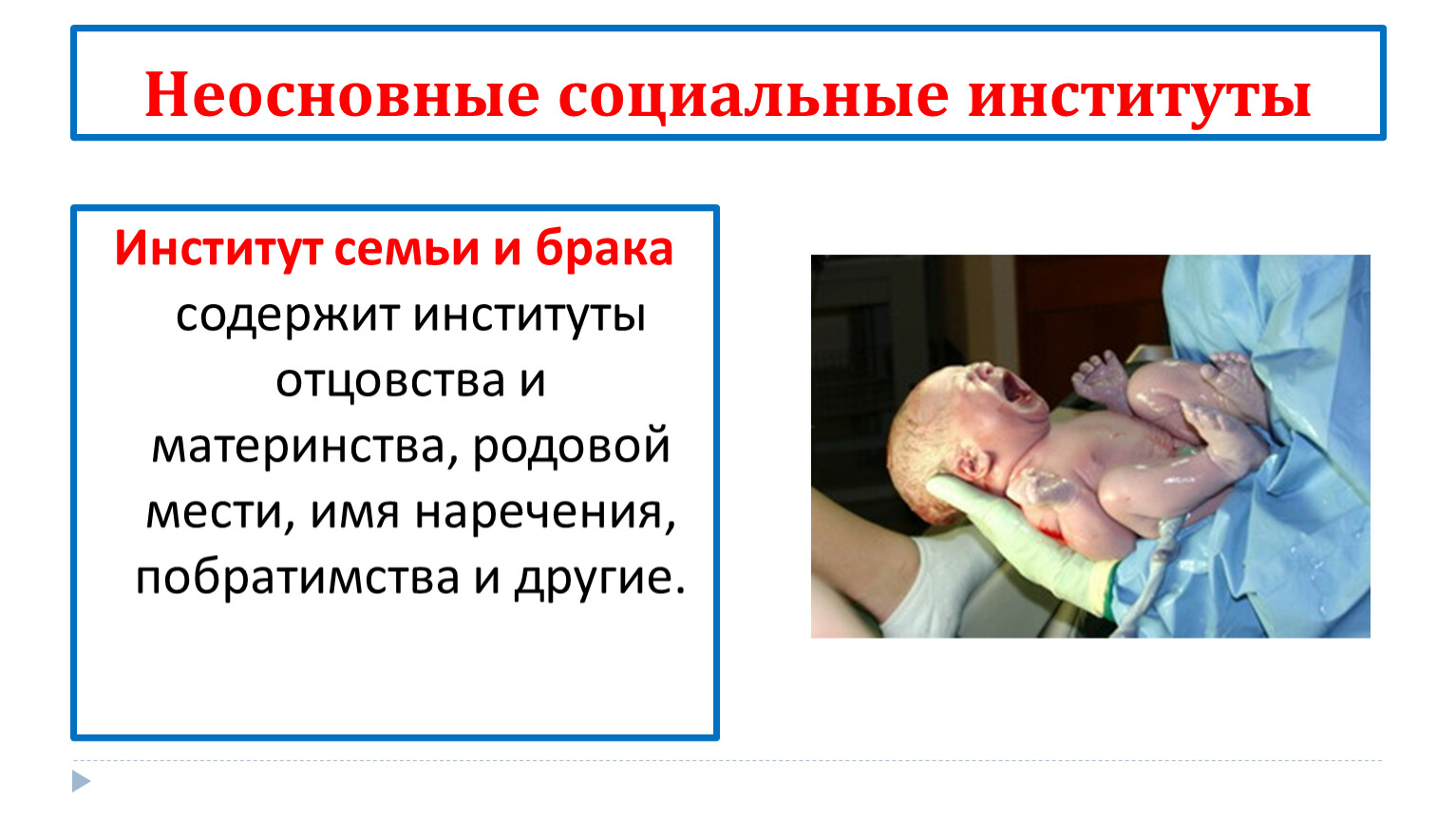 Неосновные социальные институты

Институт семьи и брака содержит институты отцовства и материнства, родовой мести, имя наречения, побратимства и другие.